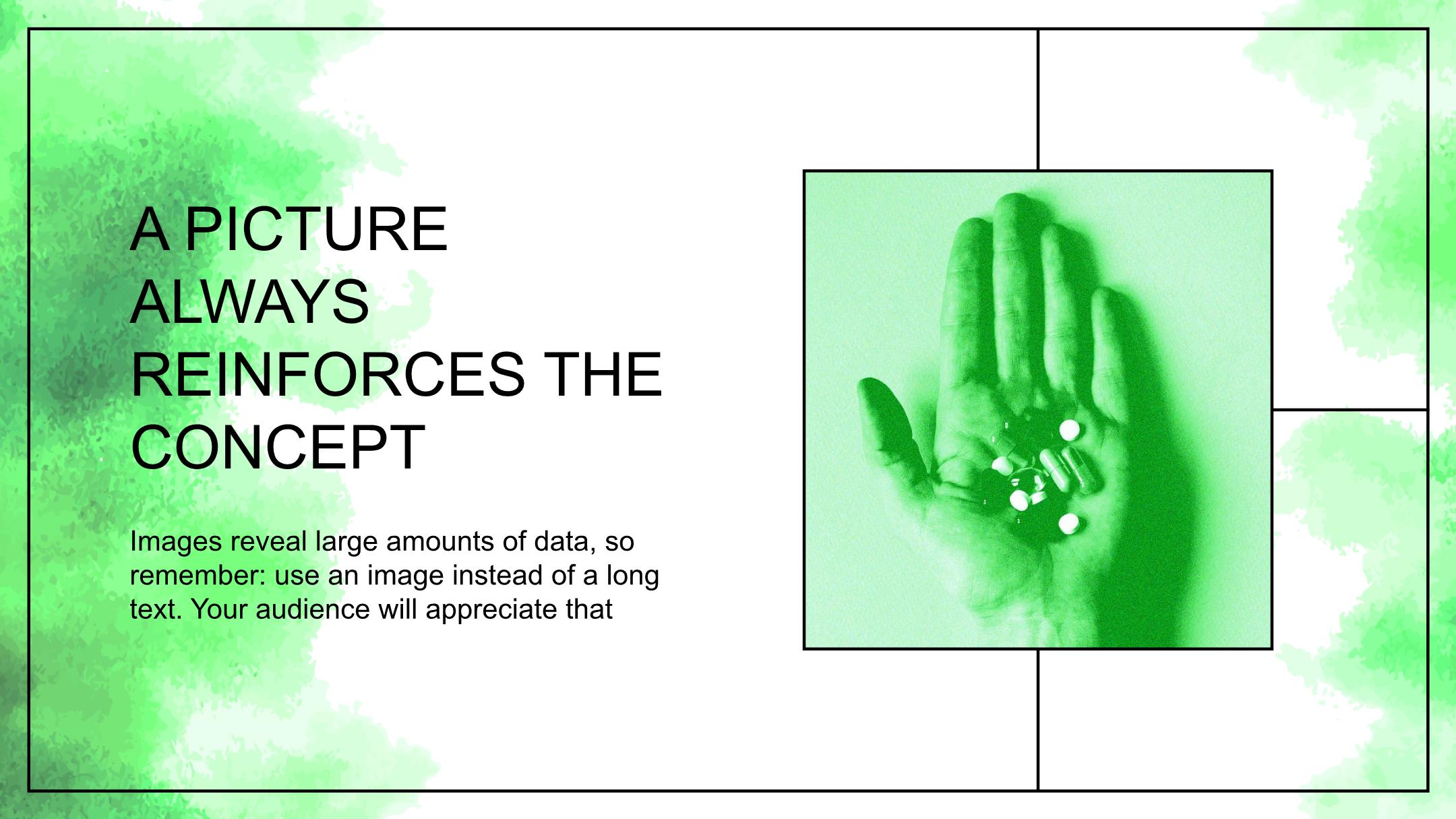 A PICTURE ALWAYS REINFORCES THE CONCEPT

Images reveal large amounts of data, so remember: use an image instead of a long text. Your audience will appreciate that